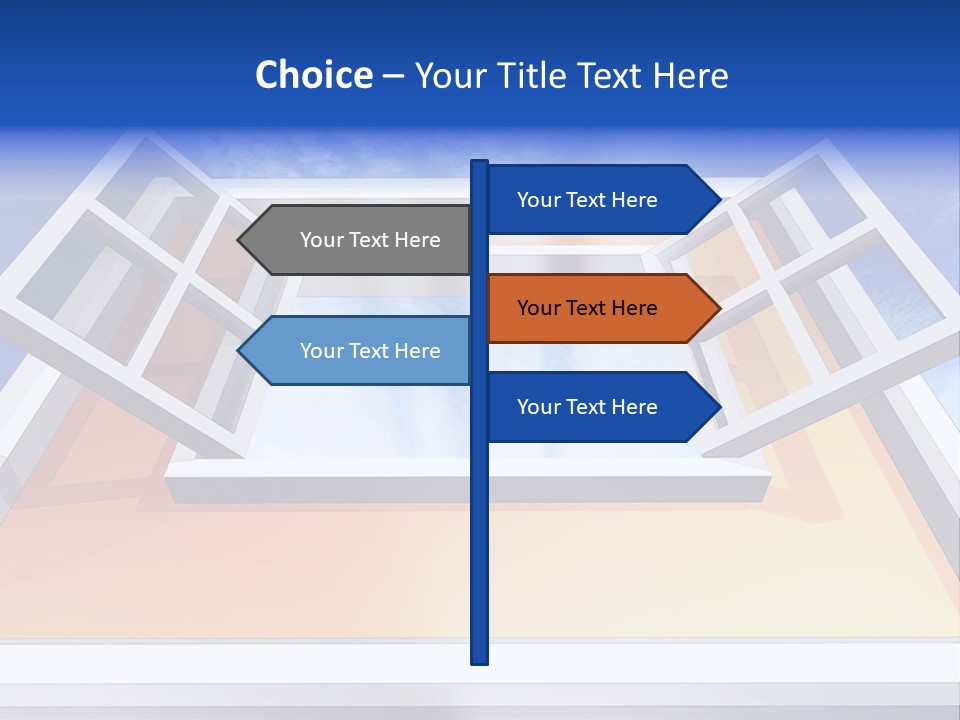 Choice – Your Title Text Here

Your Text Here

Your Text Here

Your Text Here

Your Text Here

Your Text Here